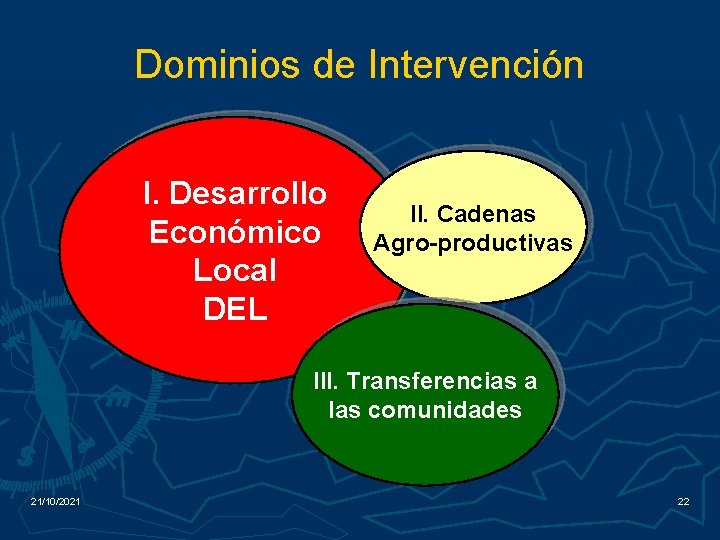 Dominios de Intervención

I. Desarrollo Económico Local DEL

II. Cadenas Agro-productivas

III. Transferencias a las comunidades

21/10/2021

22